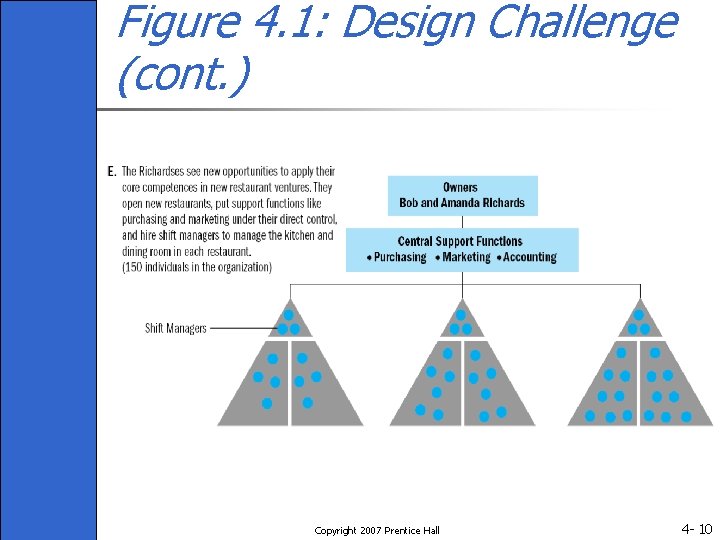 Figure 4.1: Design Challenge (cont.)

E. The Richardses see new opportunities to apply their core competences in new restaurant ventures. They open new restaurants, put support functions like purchasing and marketing under their direct control, and hire shift managers to manage the kitchen and dining room in each restaurant.
(150 individuals in the organization)

Owners
Bob and Amanda Richards

Central Support Functions
• Purchasing • Marketing • Accounting

Shift Managers

Copyright 2007 Prentice Hall

4- 10